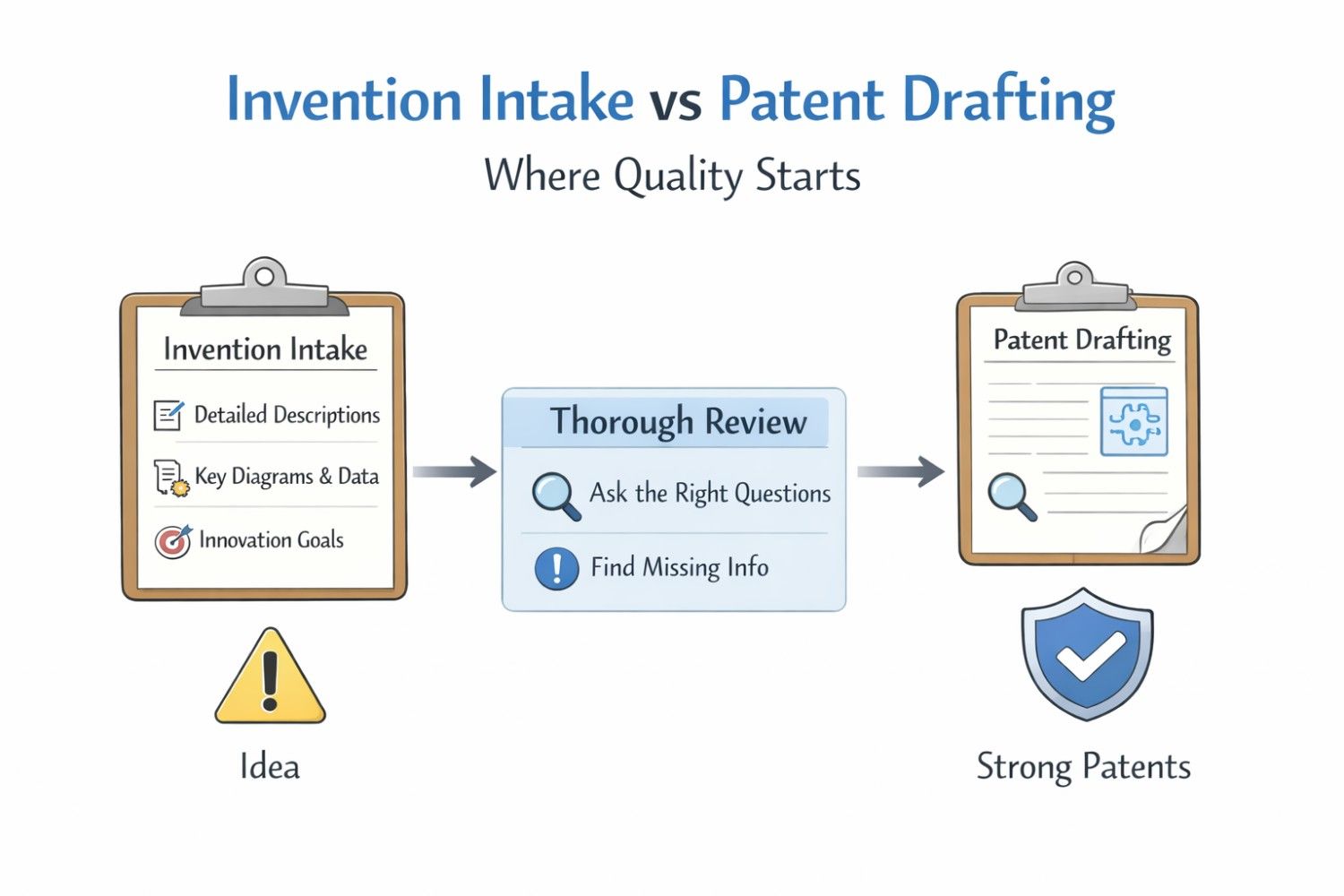 Invention Intake vs Patent Drafting
Where Quality Starts

Invention Intake
Detailed Descriptions
Key Diagrams & Data
Innovation Goals

Idea

Thorough Review
Ask the Right Questions
Find Missing Info

Patent Drafting

Strong Patents